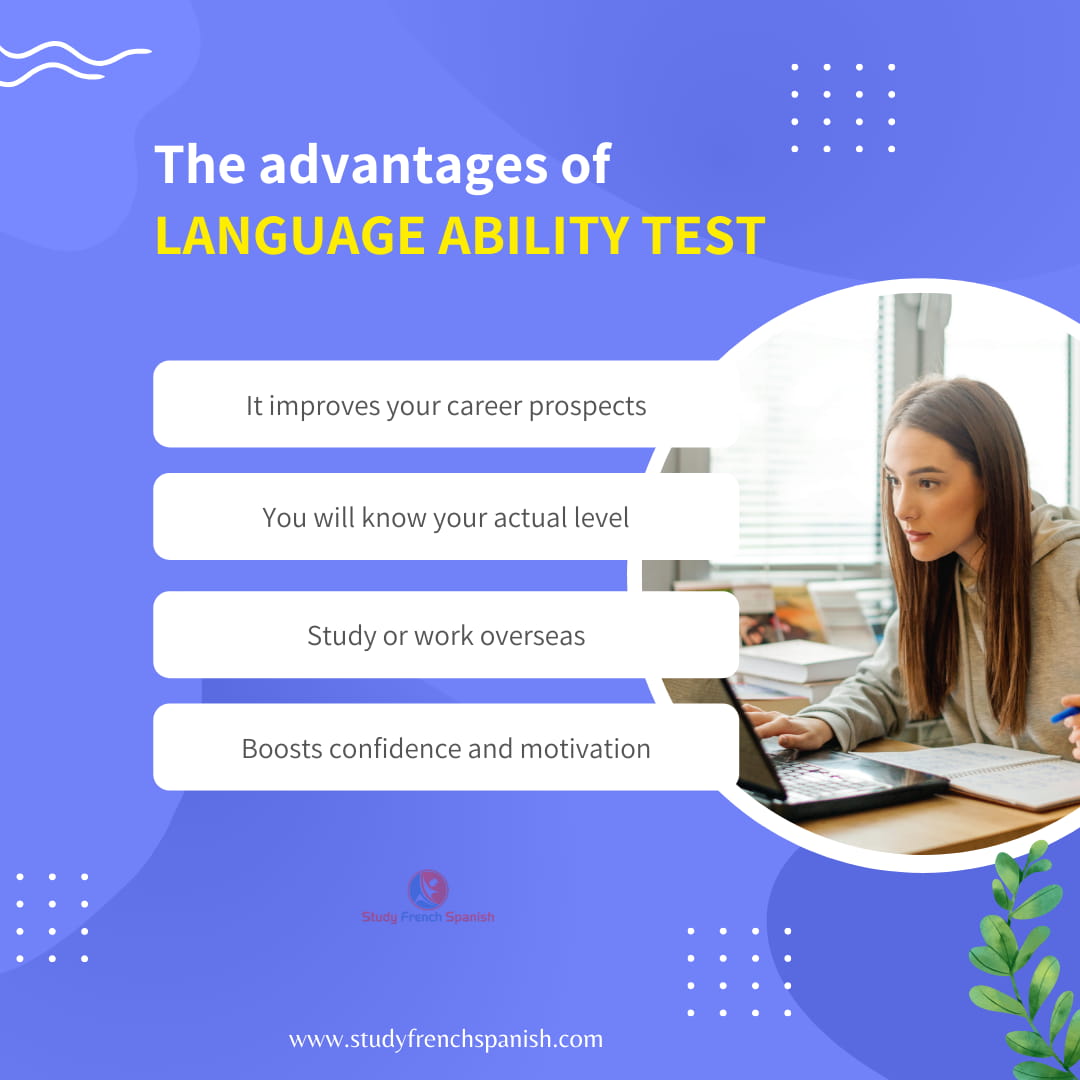 The advantages of
LANGUAGE ABILITY TEST

It improves your career prospects

You will know your actual level

Study or work overseas

Boosts confidence and motivation

Study French Spanish

www.studyfrenchspanish.com